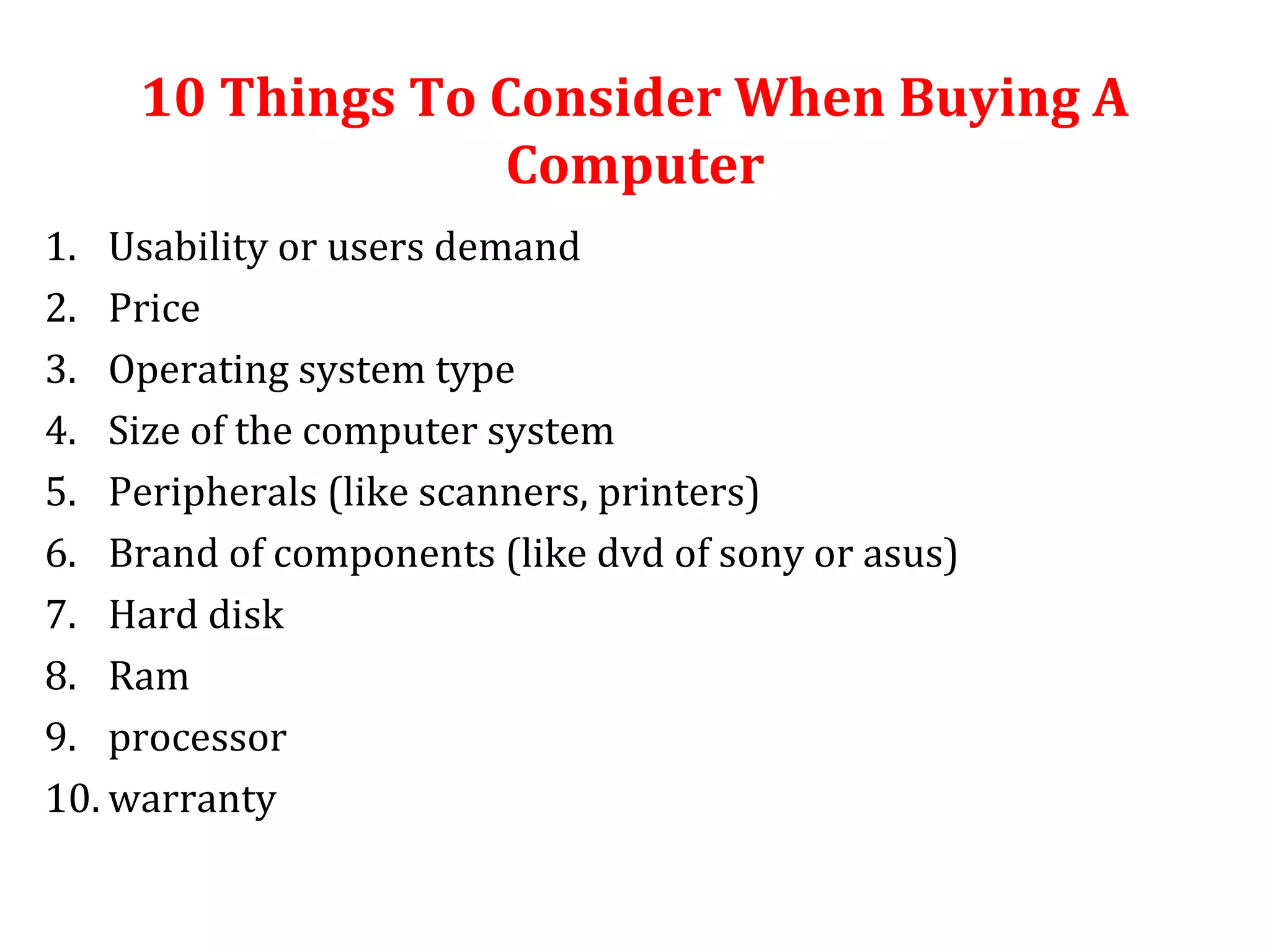 10 Things To Consider When Buying A Computer

1. Usability or users demand
2. Price
3. Operating system type
4. Size of the computer system
5. Peripherals (like scanners, printers)
6. Brand of components (like dvd of sony or asus)
7. Hard disk
8. Ram
9. processor
10. warranty